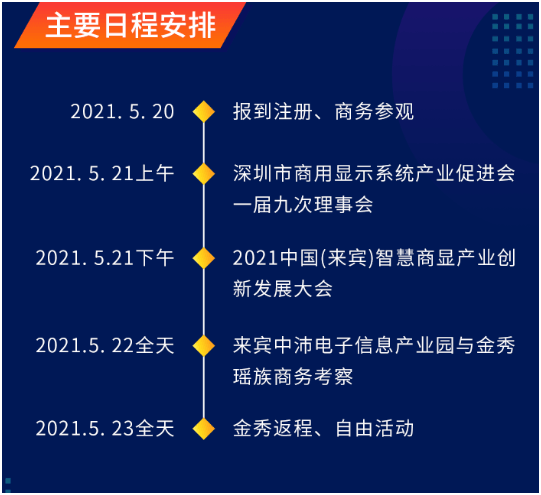 主要日程安排

2021. 5. 20 报到注册、商务参观

2021. 5. 21上午 深圳市商用显示系统产业促进会一届九次理事会

2021. 5.21下午 2021中国(来宾)智慧商显产业创新发展大会

2021.5. 22全天 来宾中沛电子信息产业园与金秀瑶族商务考察

2021.5. 23全天 金秀返程、自由活动